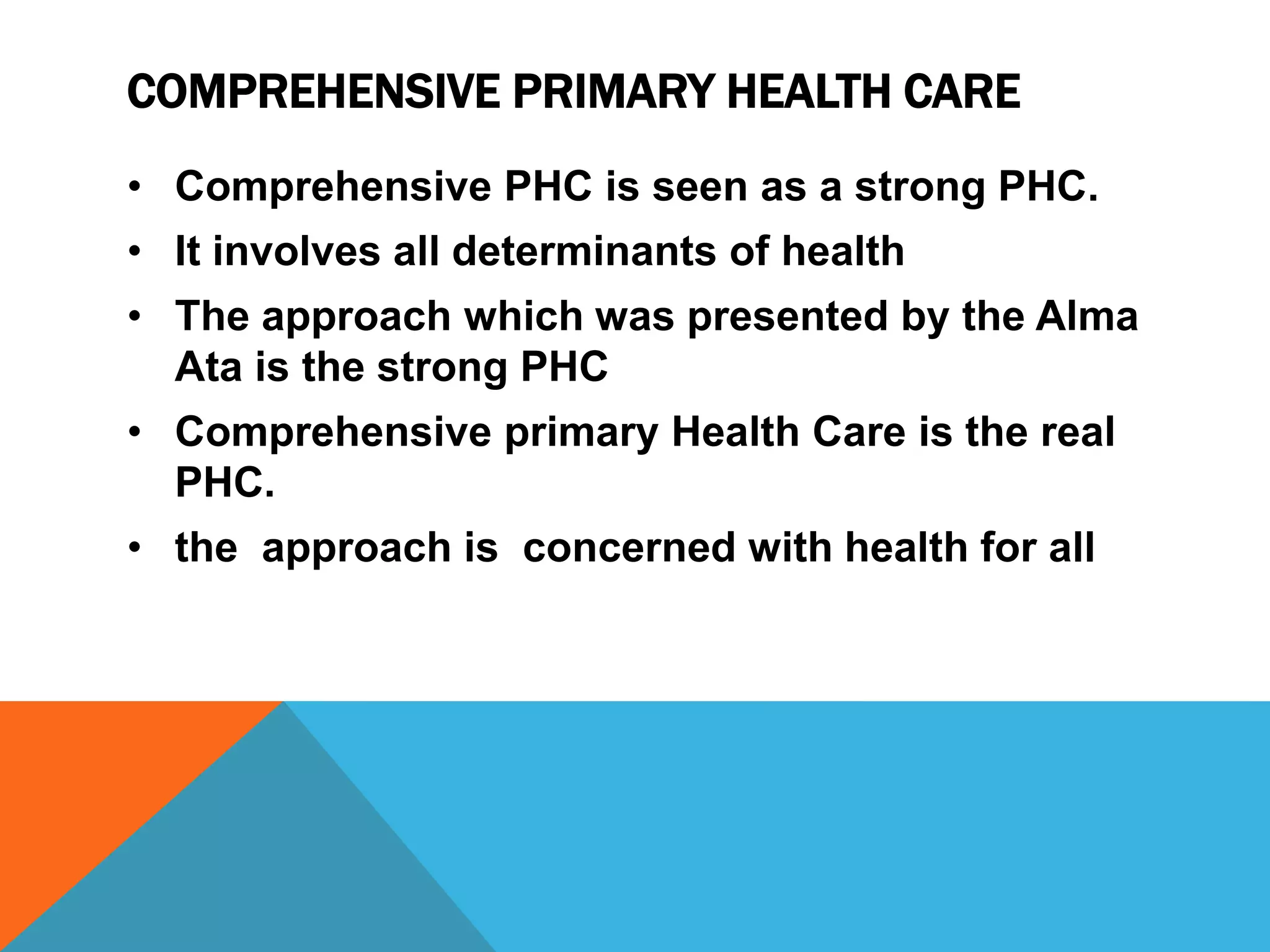 COMPREHENSIVE PRIMARY HEALTH CARE

• Comprehensive PHC is seen as a strong PHC.
• It involves all determinants of health
• The approach which was presented by the Alma Ata is the strong PHC
• Comprehensive primary Health Care is the real PHC.
• the approach is concerned with health for all